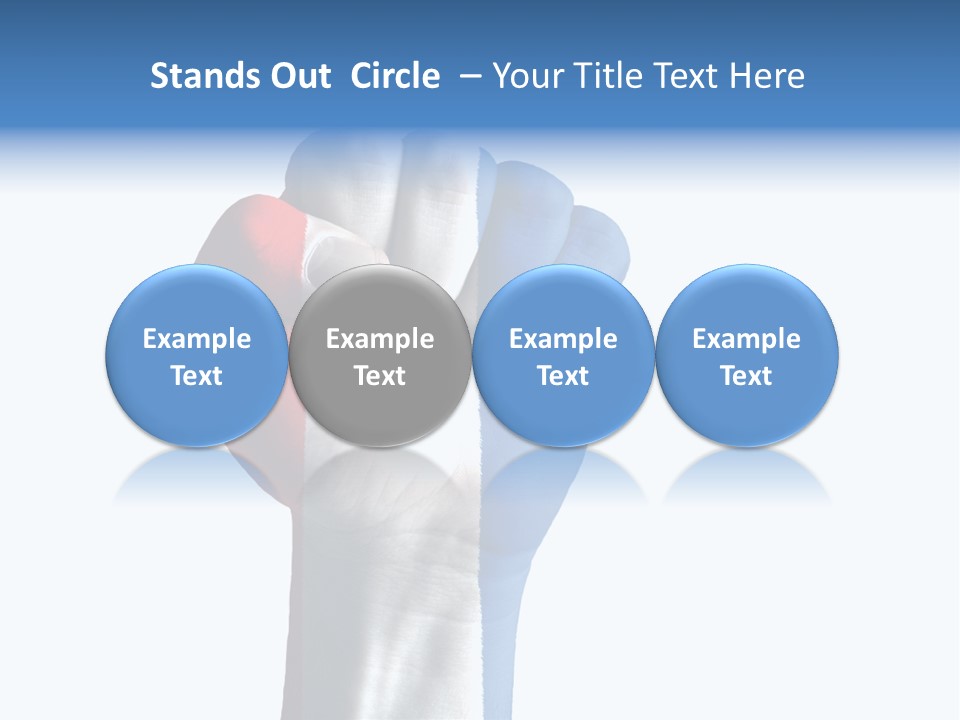 Stands Out Circle – Your Title Text Here

Example Text

Example Text

Example Text

Example Text